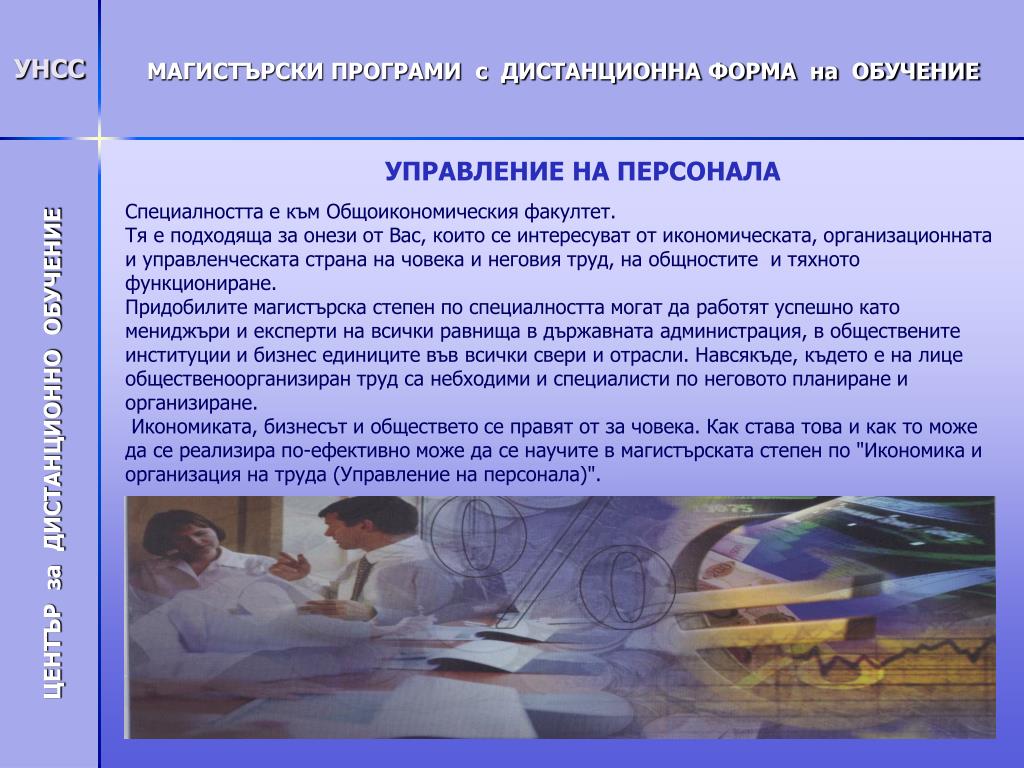 УНСС

МАГИСТЪРСКИ ПРОГРАМИ с ДИСТАНЦИОННА ФОРМА на ОБУЧЕНИЕ

ЦЕНТЪР за ДИСТАНЦИОННО ОБУЧЕНИЕ

УПРАВЛЕНИЕ НА ПЕРСОНАЛА

Специалността е към Общоикономическия факултет.
Тя е подходяща за онези от Вас, които се интересуват от икономическата, организационната и управленческата страна на човека и неговия труд, на общностите и тяхното функциониране.
Придобилите магистърска степен по специалността могат да работят успешно като мениджъри и експерти на всички равнища в държавната администрация, в обществените институции и бизнес единиците във всички свери и отрасли. Навсякъде, където е на лице общественоорганизиран труд са небходими и специалисти по неговото планиране и организиране.
Икономиката, бизнесът и обществето се правят от за човека. Как става това и как то може да се реализира по-ефективно може да се научите в магистърската степен по "Икономика и организация на труда (Управление на персонала)".